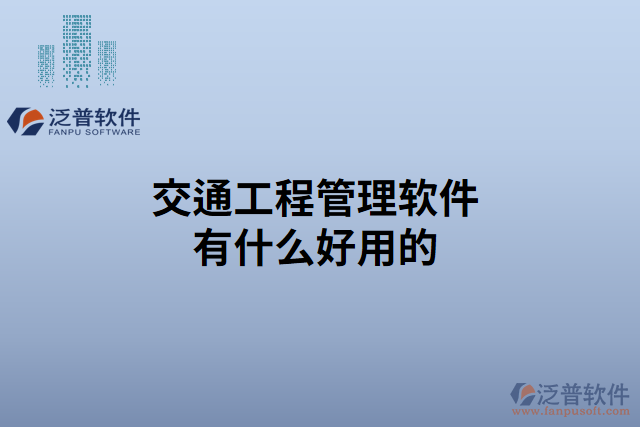 泛普软件
FANPU SOFTWARE

交通工程管理软件
有什么好用的

泛普软件
www.fanpusoft.com